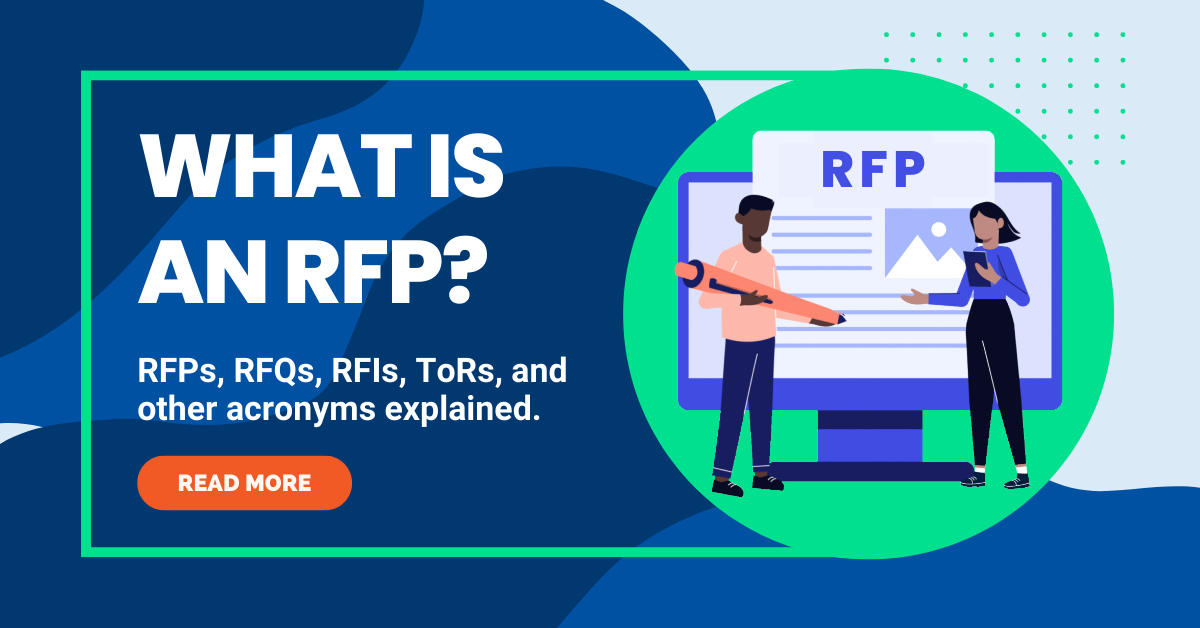 WHAT IS AN RFP?

RFPs, RFQs, RFIs, ToRs, and other acronyms explained.

READ MORE

RFP